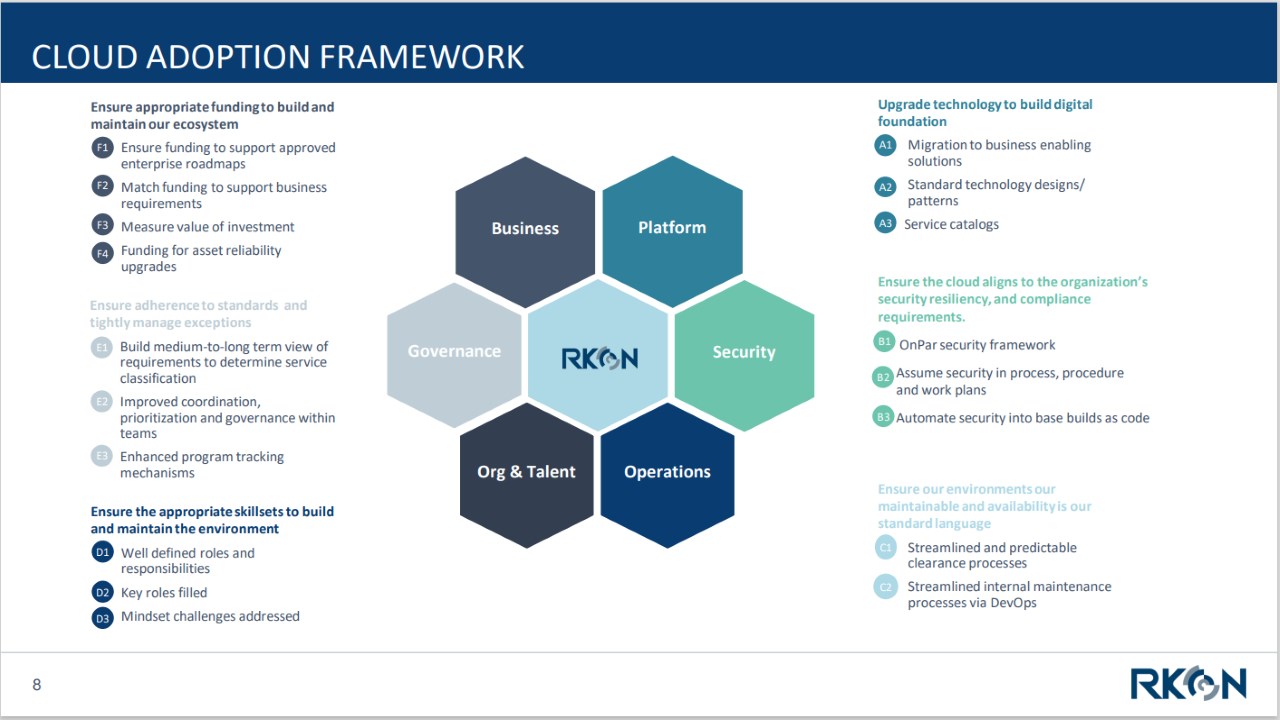 CLOUD ADOPTION FRAMEWORK

Ensure appropriate funding to build and maintain our ecosystem

F1 Ensure funding to support approved enterprise roadmaps

F2 Match funding to support business requirements

F3 Measure value of investment

F4 Funding for asset reliability upgrades

Ensure adherence to standards and tightly manage exceptions

E1 Build medium-to-long term view of requirements to determine service classification

E2 Improved coordination, prioritization and governance within teams

E3 Enhanced program tracking mechanisms

Ensure the appropriate skillsets to build and maintain the environment

D1 Well defined roles and responsibilities

D2 Key roles filled

D3 Mindset challenges addressed

Business

Platform

Governance

RKON

Security

Org & Talent

Operations

Upgrade technology to build digital foundation

A1 Migration to business enabling solutions

A2 Standard technology designs/ patterns

A3 Service catalogs

Ensure the cloud aligns to the organization's security resiliency, and compliance requirements.

B1 OnPar security framework

B2 Assume security in process, procedure and work plans

B3 Automate security into base builds as code

Ensure our environments our maintainable and availability is our standard language

C1 Streamlined and predictable clearance processes

C2 Streamlined internal maintenance processes via DevOps

8

RKON